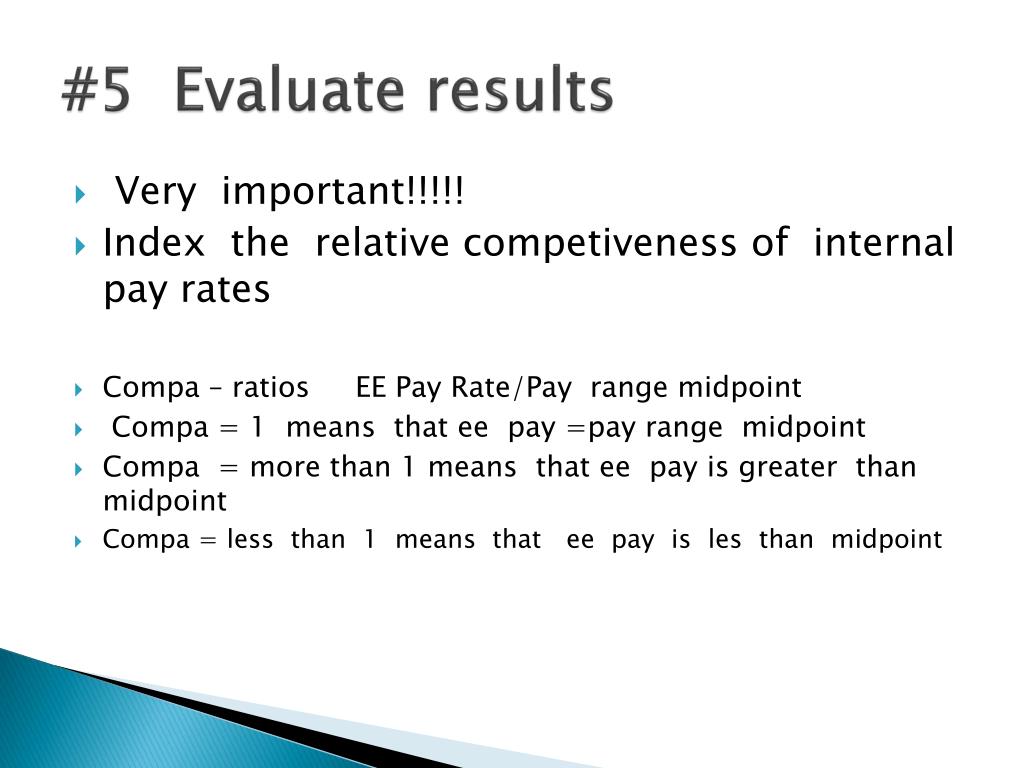 #5 Evaluate results

Very important!!!!!

Index the relative competiveness of internal pay rates

Compa – ratios EE Pay Rate/Pay range midpoint

Compa = 1 means that ee pay =pay range midpoint

Compa = more than 1 means that ee pay is greater than midpoint

Compa = less than 1 means that ee pay is les than midpoint